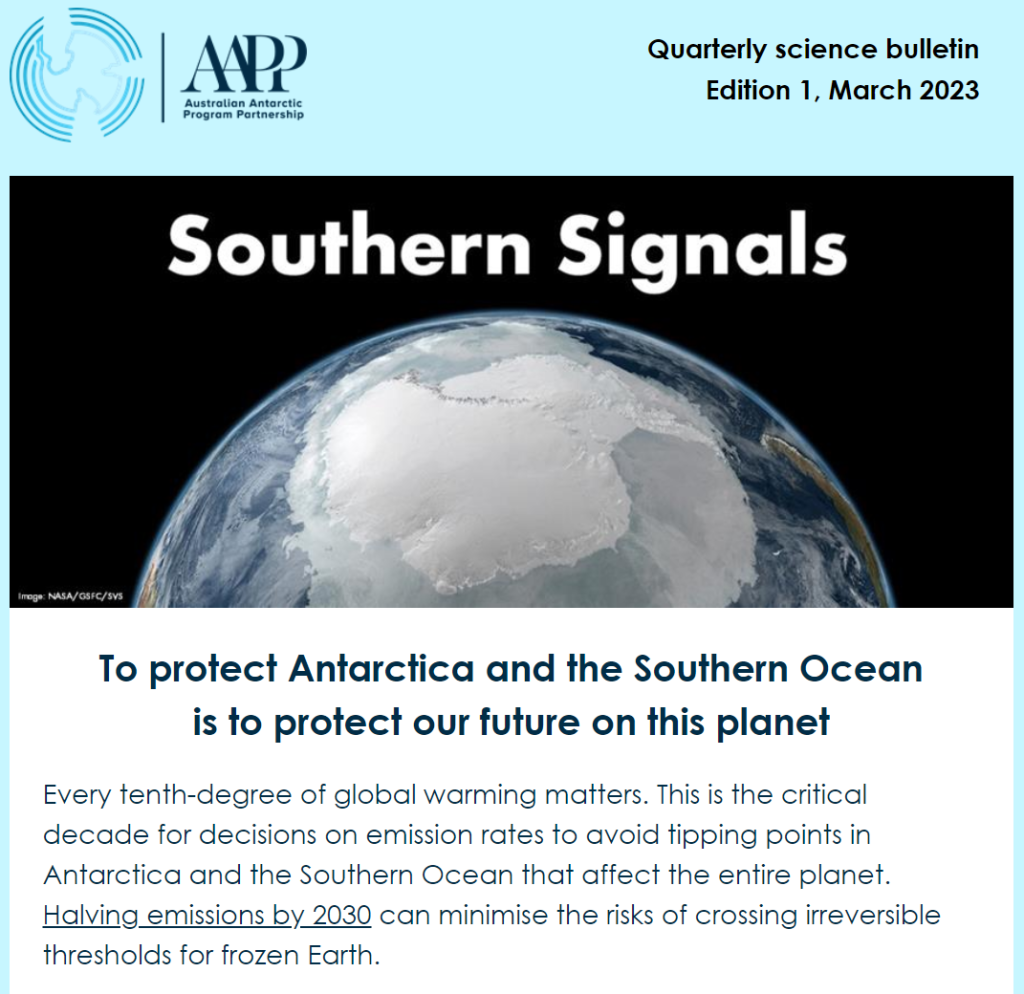 AAPP
Australian Antarctic Program Partnership

Quarterly science bulletin
Edition 1, March 2023

Southern Signals

Image: NASA/GSFC/SVS

To protect Antarctica and the Southern Ocean is to protect our future on this planet

Every tenth-degree of global warming matters. This is the critical decade for decisions on emission rates to avoid tipping points in Antarctica and the Southern Ocean that affect the entire planet. Halving emissions by 2030 can minimise the risks of crossing irreversible thresholds for frozen Earth.